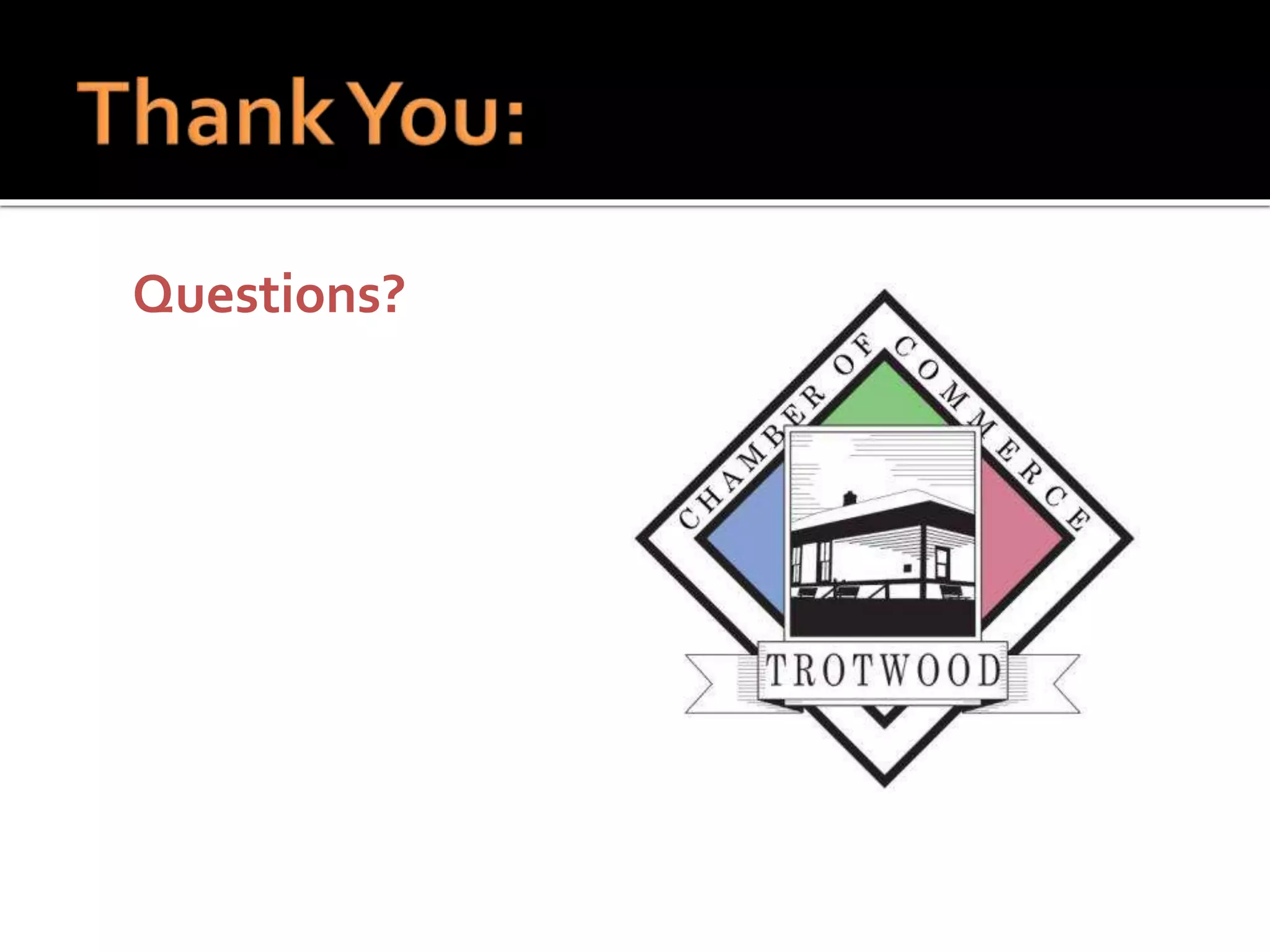 Thank You:

Questions?

CHAMBER OF COMMERCE

TROTWOOD